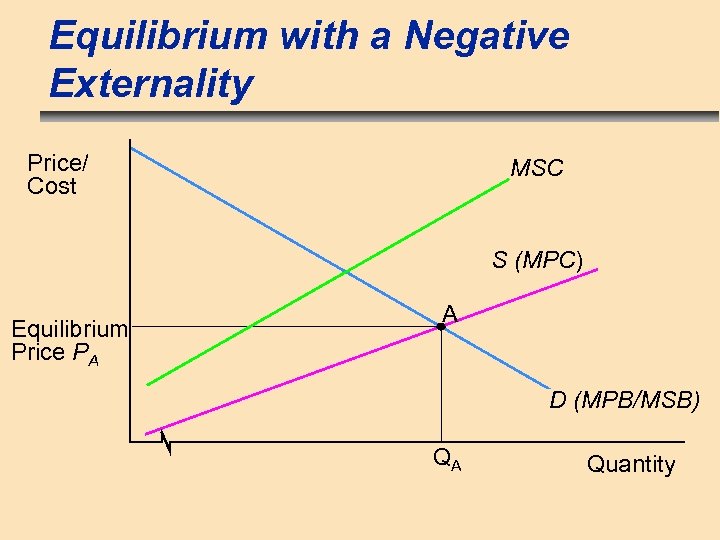 Equilibrium with a Negative Externality

Price/
Cost

MSC

S (MPC)

A

Equilibrium
Price $P_A$

D (MPB/MSB)

$Q_A$

Quantity